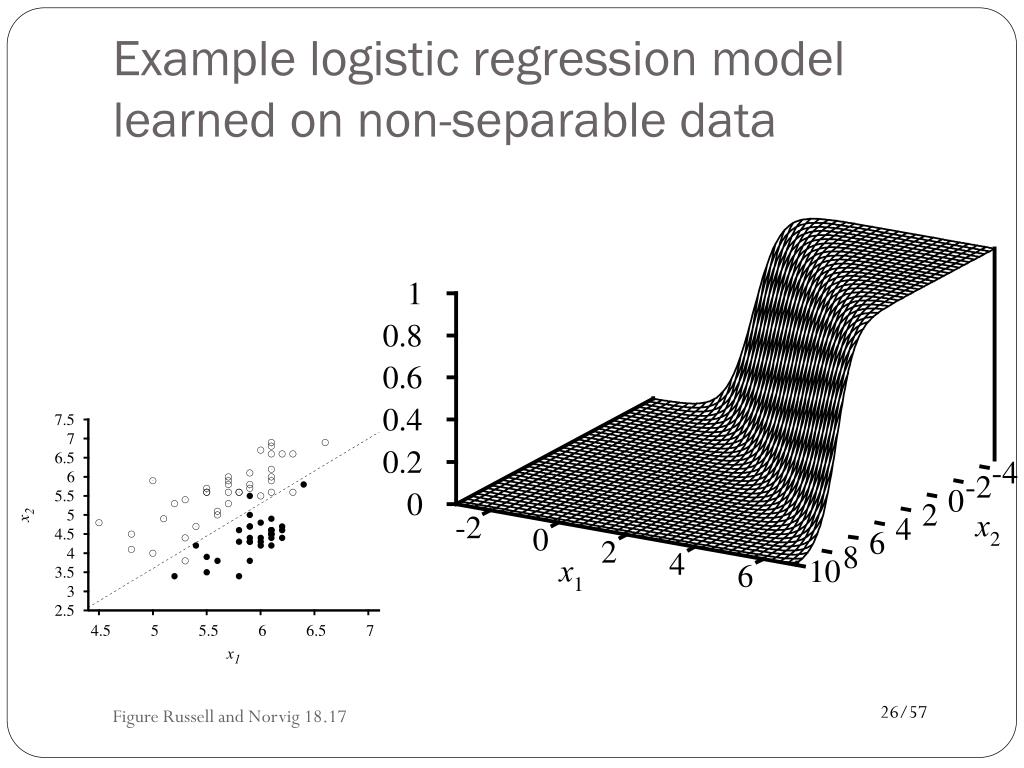 Example logistic regression model learned on non-separable data

7.5
7
6.5
6
5.5
5
4.5
4
3.5
3
2.5
$x_2$
4.5 5 5.5 6 6.5 7
$x_1$

1
0.8
0.6
0.4
0.2
0
-2 0 2 4 6
$x_1$
10 8 6 4 2 0 -2 -4
$x_2$

Figure Russell and Norvig 18.17

26/57